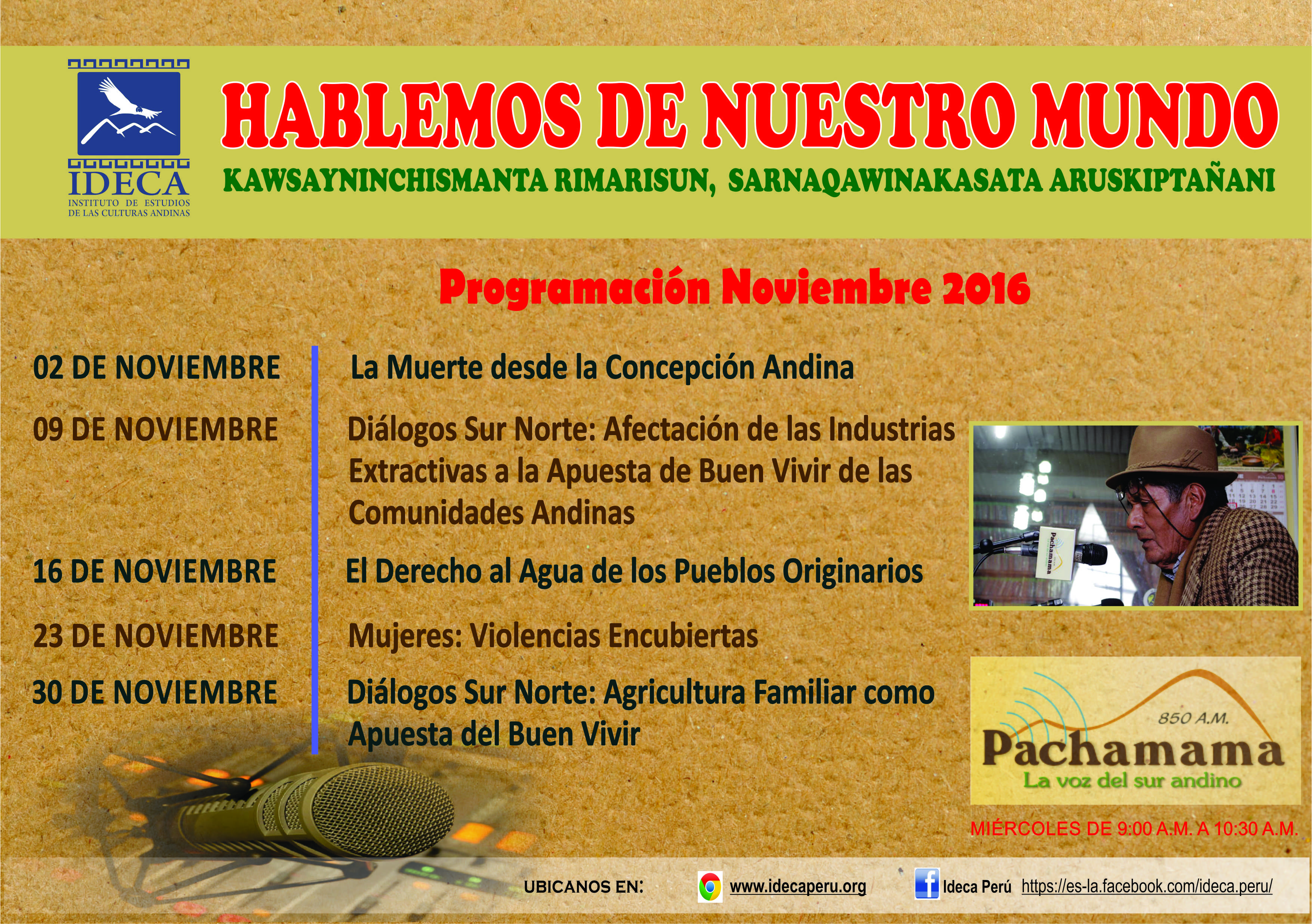 IDECA
INSTITUTO DE ESTUDIOS DE LAS CULTURAS ANDINAS

HABLEMOS DE NUESTRO MUNDO

KAWSAYNINCHISMANTA RIMARISUN, SARNAQAWINAKASATA ARUSKIPTAÑANI

Programación Noviembre 2016

| | |
|---|---|
| 02 DE NOVIEMBRE | La Muerte desde la Concepción Andina |
| 09 DE NOVIEMBRE | Diálogos Sur Norte: Afectación de las Industrias Extractivas a la Apuesta de Buen Vivir de las Comunidades Andinas |
| 16 DE NOVIEMBRE | El Derecho al Agua de los Pueblos Originarios |
| 23 DE NOVIEMBRE | Mujeres: Violencias Encubiertas |
| 30 DE NOVIEMBRE | Diálogos Sur Norte: Agricultura Familiar como Apuesta del Buen Vivir |

Pachamama

850 A.M.
Pachamama
La voz del sur andino

MIÉRCOLES DE 9:00 A.M. A 10:30 A.M.

UBICANOS EN: www.idecaperu.org Ideca Perú https://es-la.facebook.com/ideca.peru/